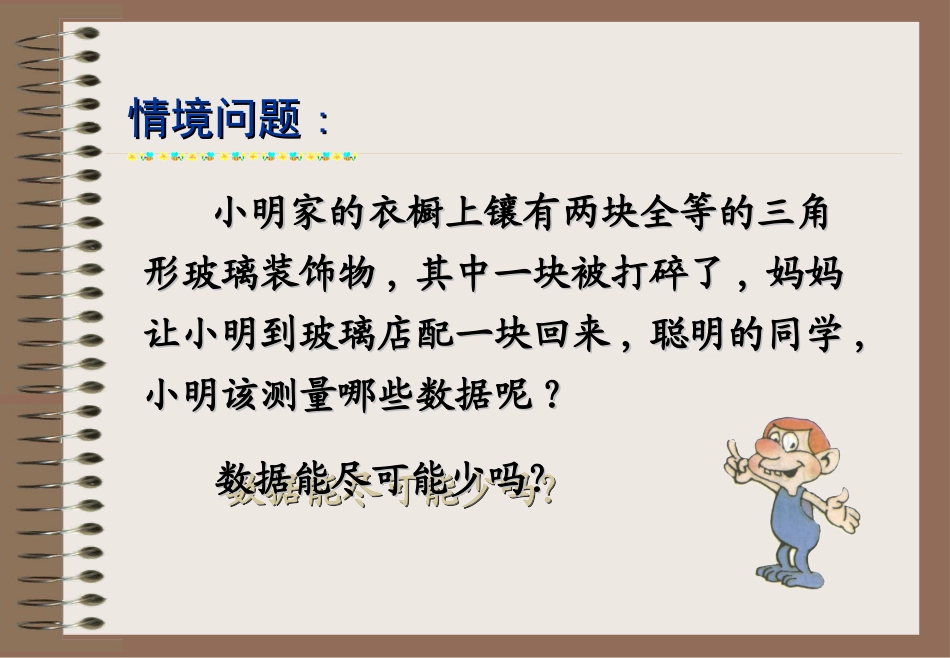 情境问题：

小明家的衣橱上镶有两块全等的三角形玻璃装饰物，其中一块被打碎了，妈妈让小明到玻璃店配一块回来，聪明的同学，小明该测量哪些数据呢？

数据能尽可能少吗?